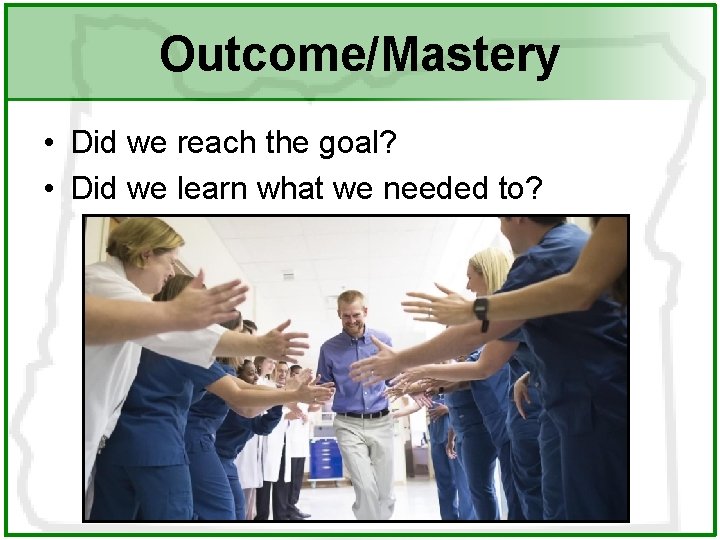 Outcome/Mastery

• Did we reach the goal?
• Did we learn what we needed to?